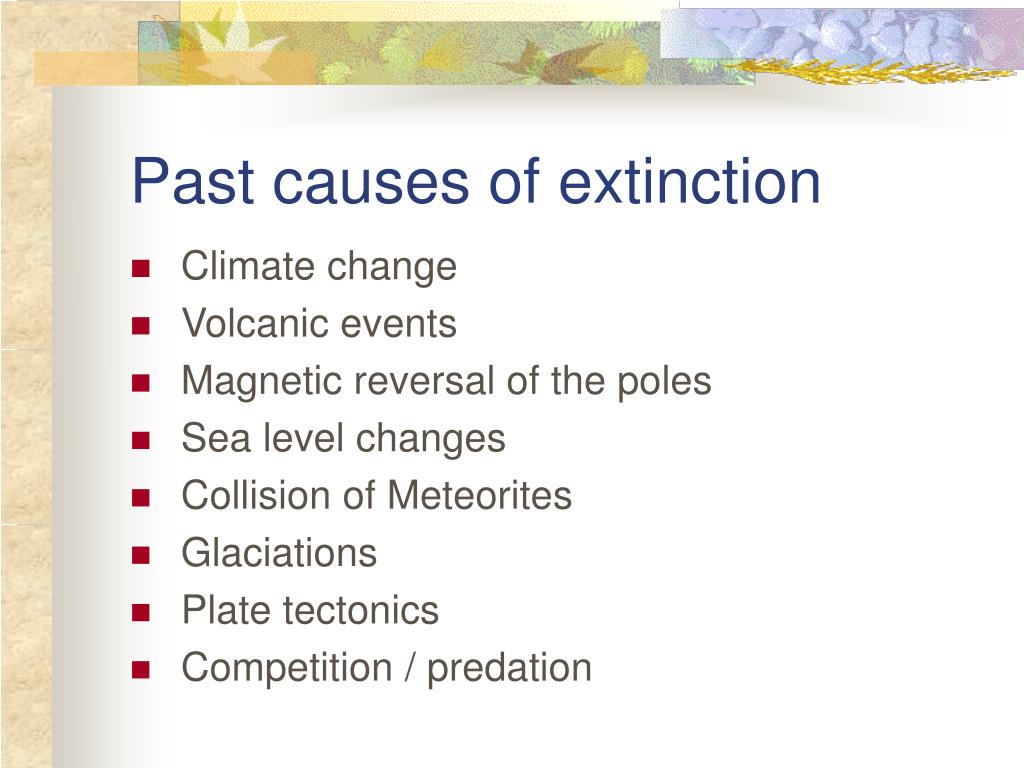 Past causes of extinction

- Climate change
- Volcanic events
- Magnetic reversal of the poles
- Sea level changes
- Collision of Meteorites
- Glaciations
- Plate tectonics
- Competition / predation